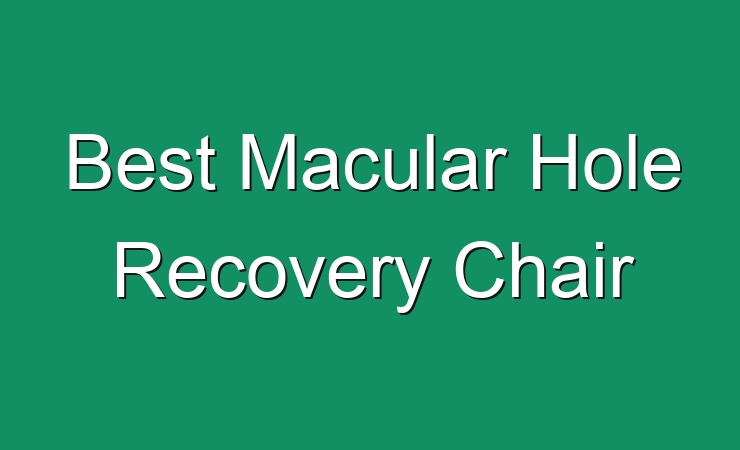 Best Macular Hole Recovery Chair